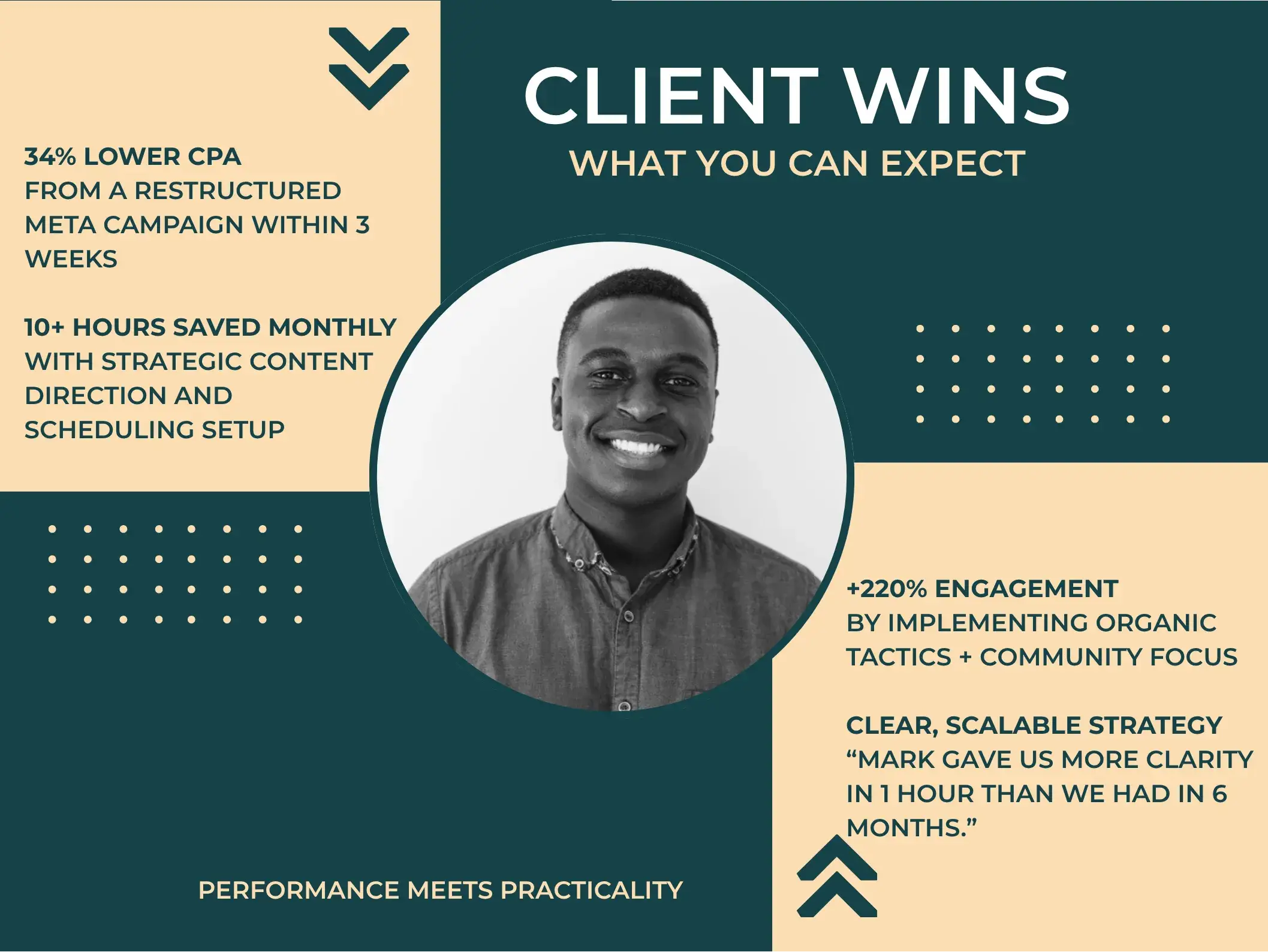 CLIENT WINS
WHAT YOU CAN EXPECT

34% LOWER CPA
FROM A RESTRUCTURED META CAMPAIGN WITHIN 3 WEEKS

10+ HOURS SAVED MONTHLY
WITH STRATEGIC CONTENT DIRECTION AND SCHEDULING SETUP

+220% ENGAGEMENT
BY IMPLEMENTING ORGANIC TACTICS + COMMUNITY FOCUS

CLEAR, SCALABLE STRATEGY
“MARK GAVE US MORE CLARITY IN 1 HOUR THAN WE HAD IN 6 MONTHS.”

PERFORMANCE MEETS PRACTICALITY